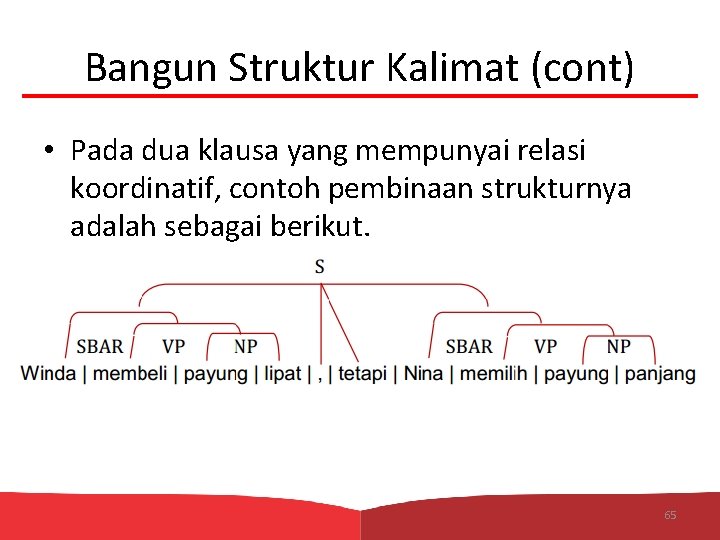 Bangun Struktur Kalimat (cont)

• Pada dua klausa yang mempunyai relasi koordinatif, contoh pembinaan strukturnya adalah sebagai berikut.

S

SBAR VP NP SBAR VP NP

Winda | membeli | payung | lipat | , | tetapi | Nina | memilih | payung | panjang

65